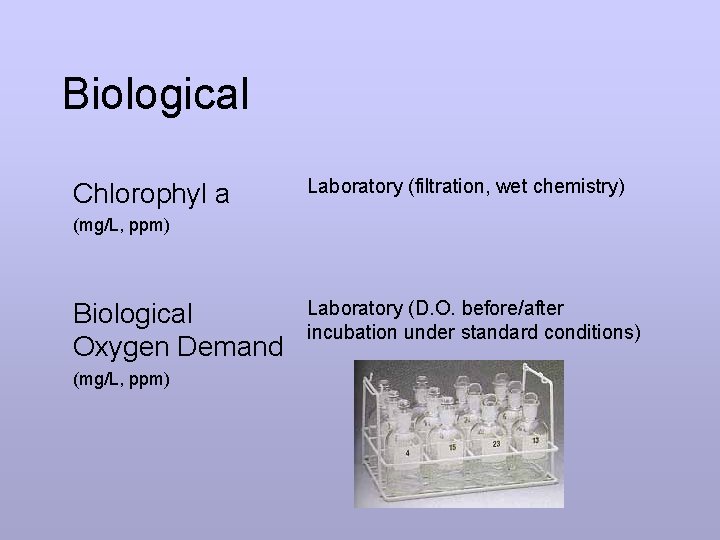 Biological

Chlorophyl a
(mg/L, ppm)

Laboratory (filtration, wet chemistry)

Biological Oxygen Demand
(mg/L, ppm)

Laboratory (D.O. before/after incubation under standard conditions)

4 15 23 13